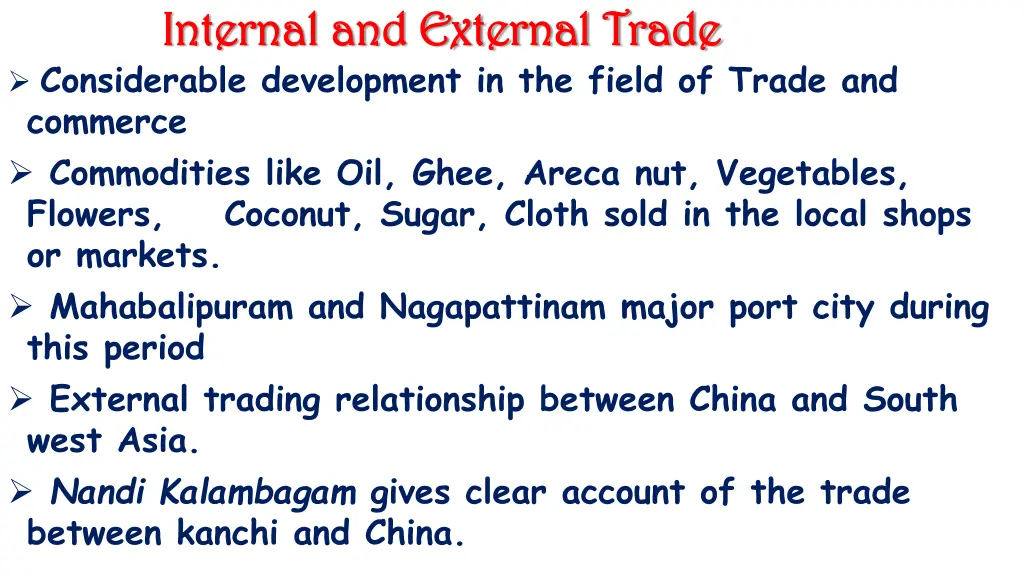 Internal and External Trade

➢ Considerable development in the field of Trade and commerce

➢ Commodities like Oil, Ghee, Areca nut, Vegetables, Flowers, Coconut, Sugar, Cloth sold in the local shops or markets.

➢ Mahabalipuram and Nagapattinam major port city during this period

➢ External trading relationship between China and South west Asia.

➢ Nandi Kalambagam gives clear account of the trade between kanchi and China.